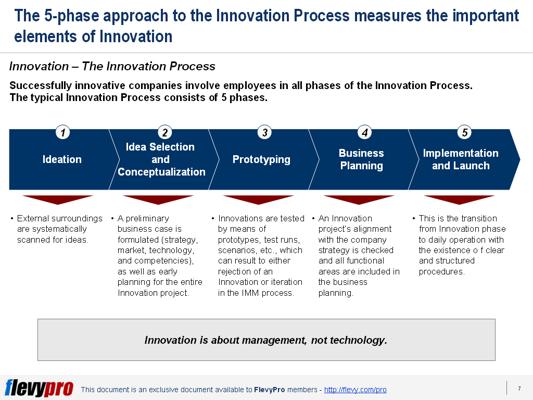 The 5-phase approach to the Innovation Process measures the important elements of Innovation

Innovation – The Innovation Process

Successfully innovative companies involve employees in all phases of the Innovation Process. The typical Innovation Process consists of 5 phases.

1
Ideation

2
Idea Selection and Conceptualization

3
Prototyping

4
Business Planning

5
Implementation and Launch

• External surroundings are systematically scanned for ideas.

• A preliminary business case is formulated (strategy, market, technology, and competencies), as well as early planning for the entire Innovation project.

• Innovations are tested by means of prototypes, test runs, scenarios, etc., which can result to either rejection of an Innovation or iteration in the IMM process.

• An Innovation project's alignment with the company strategy is checked and all functional areas are included in the business planning.

• This is the transition from Innovation phase to daily operation with the existence o f clear and structured procedures.

Innovation is about management, not technology.

flevypro This document is an exclusive document available to FlevyPro members - http://flevy.com/pro

7